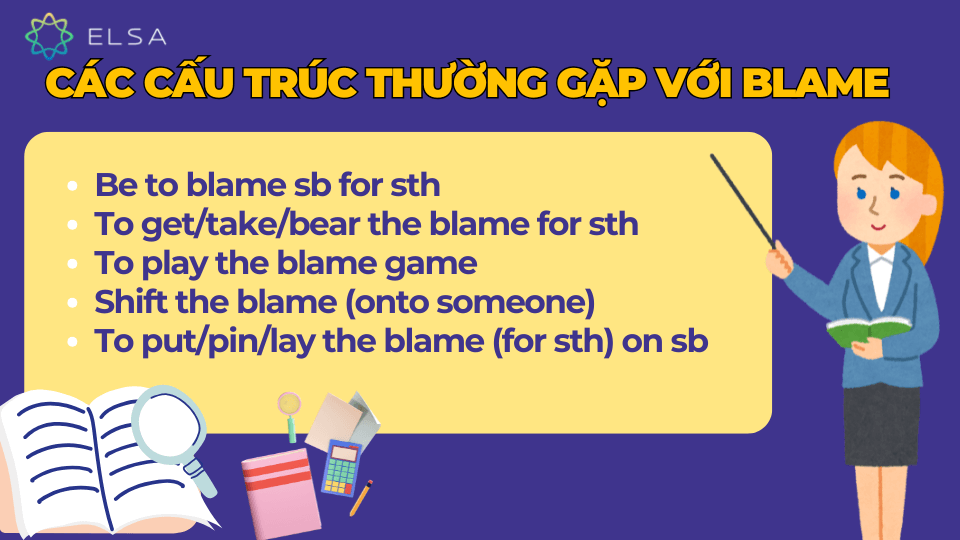 ELSA

CÁC CẤU TRÚC THƯỜNG GẶP VỚI BLAME

- Be to blame sb for sth
- To get/take/bear the blame for sth
- To play the blame game
- Shift the blame (onto someone)
- To put/pin/lay the blame (for sth) on sb